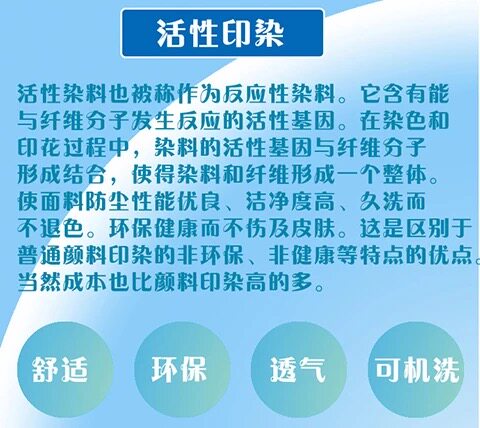 活性印染

活性染料也被称作为反应性染料。它含有能与纤维分子发生反应的活性基因。在染色和印花过程中，染料的活性基因与纤维分子形成结合，使得染料和纤维形成一个整体。使面料防尘性能优良、洁净度高、久洗而不退色。环保健康而不伤及皮肤。这是区别于普通颜料印染的非环保、非健康等特点的优点。当然成本也比颜料印染高的多。

舒适

环保

透气

可机洗